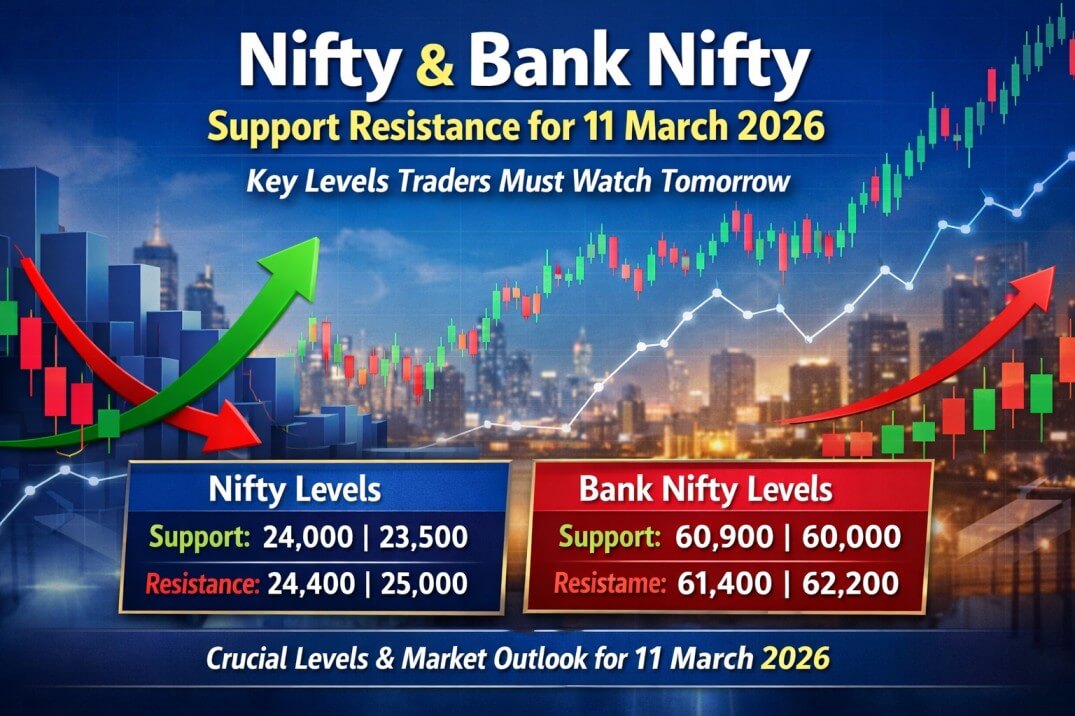 Nifty & Bank Nifty
Support Resistance for 11 March 2026
Key Levels Traders Must Watch Tomorrow

Nifty Levels
Support: 24,000 | 23,500
Resistance: 24,400 | 25,000

Bank Nifty Levels
Support: 60,900 | 60,000
Resistame: 61,400 | 62,200

Crucial Levels & Market Outlook for 11 March 2026